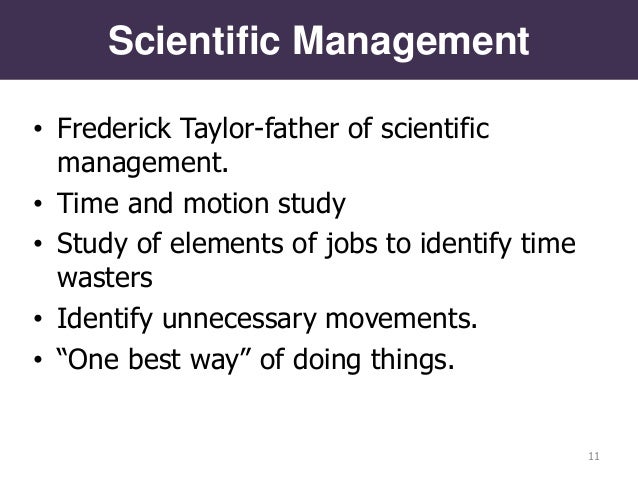 Scientific Management

• Frederick Taylor-father of scientific management.
• Time and motion study
• Study of elements of jobs to identify time wasters
• Identify unnecessary movements.
• “One best way” of doing things.

11